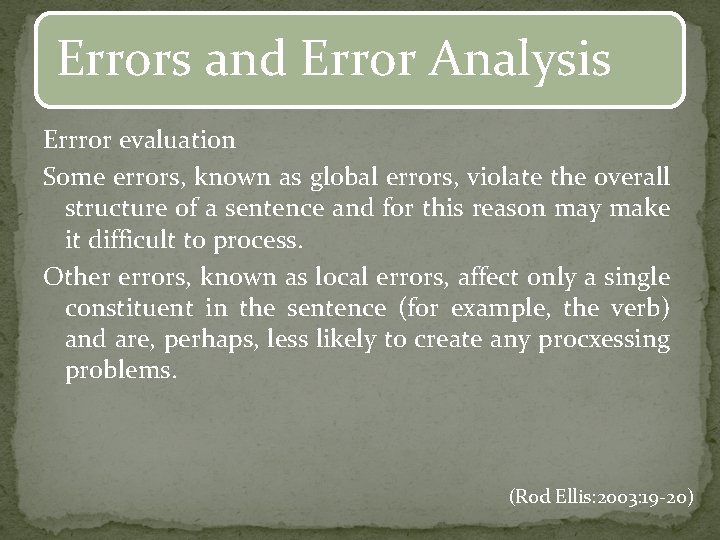 Errors and Error Analysis

Errror evaluation

Some errors, known as global errors, violate the overall structure of a sentence and for this reason may make it difficult to process.

Other errors, known as local errors, affect only a single constituent in the sentence (for example, the verb) and are, perhaps, less likely to create any procxessing problems.

(Rod Ellis:2003:19-20)